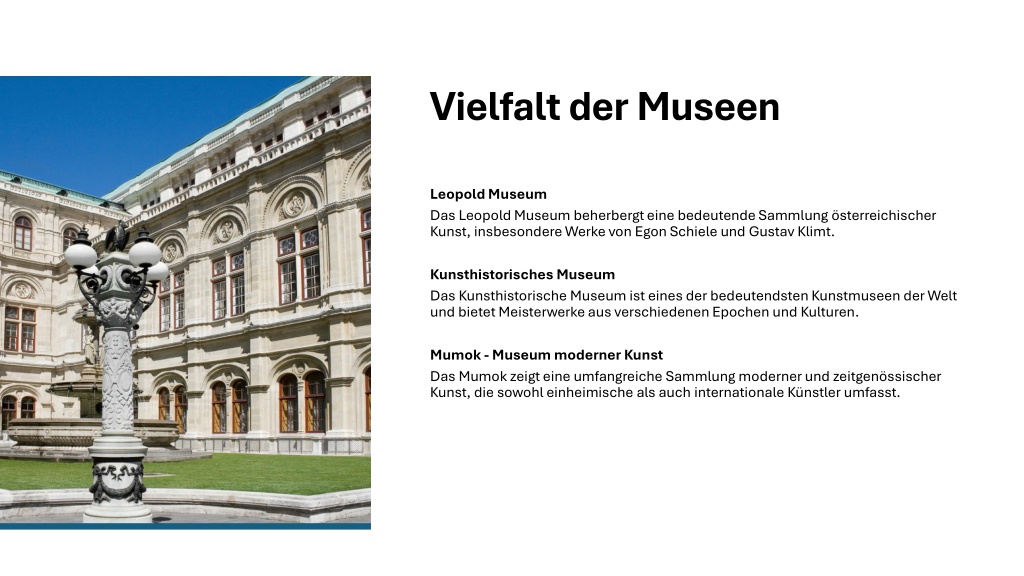 Vielfalt der Museen

Leopold Museum

Das Leopold Museum beherbergt eine bedeutende Sammlung österreichischer Kunst, insbesondere Werke von Egon Schiele und Gustav Klimt.

Kunsthistorisches Museum

Das Kunsthistorische Museum ist eines der bedeutendsten Kunstmuseen der Welt und bietet Meisterwerke aus verschiedenen Epochen und Kulturen.

Mumok - Museum moderner Kunst

Das Mumok zeigt eine umfangreiche Sammlung moderner und zeitgenössischer Kunst, die sowohl einheimische als auch internationale Künstler umfasst.